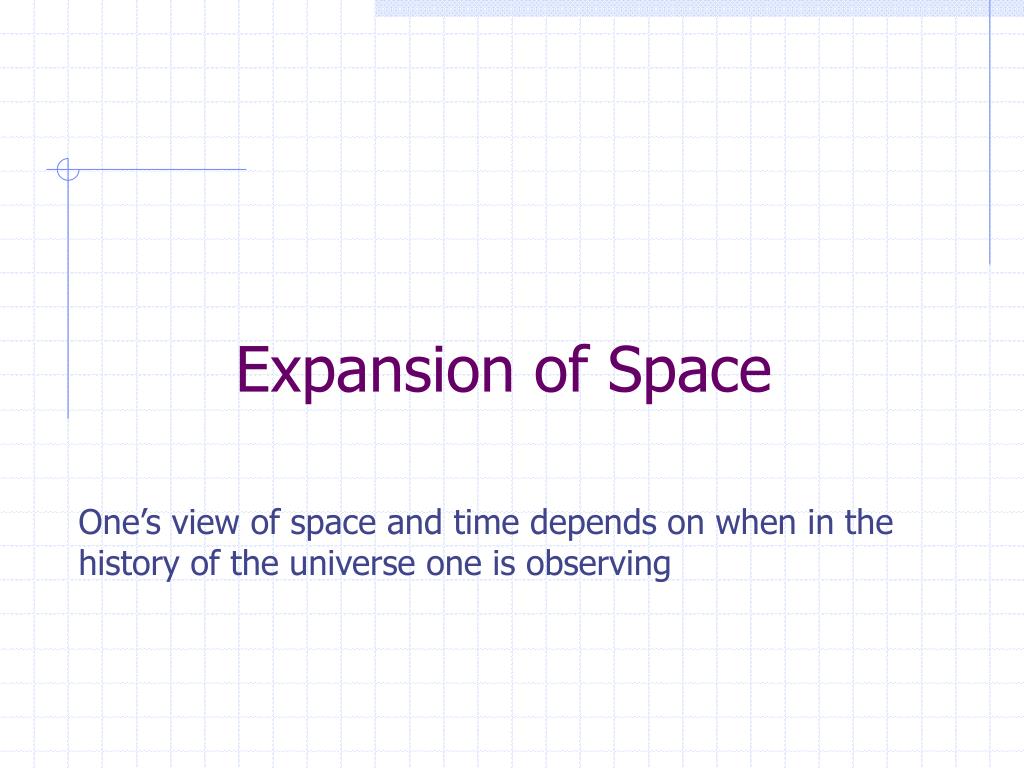 Expansion of Space

One’s view of space and time depends on when in the history of the universe one is observing